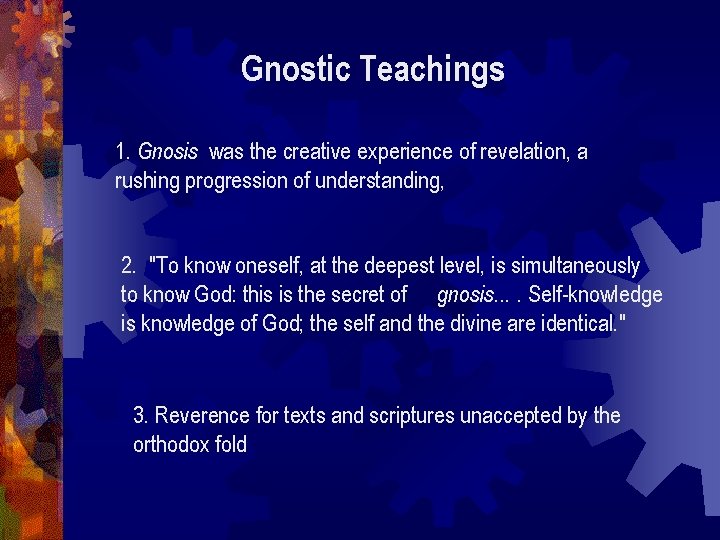 Gnostic Teachings

1. Gnosis was the creative experience of revelation, a rushing progression of understanding,

2. "To know oneself, at the deepest level, is simultaneously to know God: this is the secret of gnosis... . Self-knowledge is knowledge of God; the self and the divine are identical."

3. Reverence for texts and scriptures unaccepted by the orthodox fold